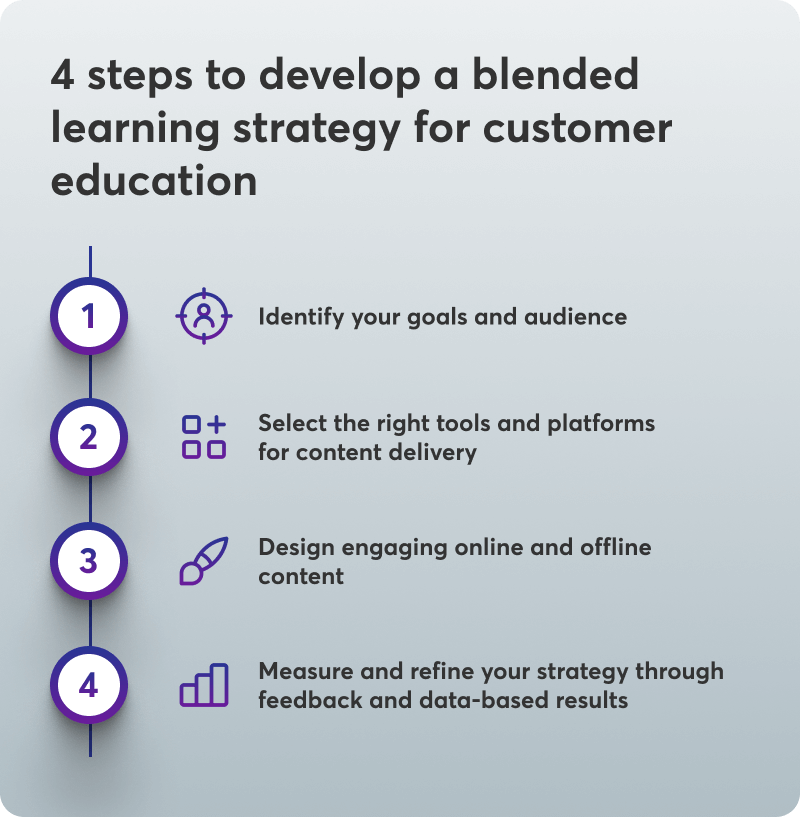 4 steps to develop a blended learning strategy for customer education

1 Identify your goals and audience

2 Select the right tools and platforms for content delivery

3 Design engaging online and offline content

4 Measure and refine your strategy through feedback and data-based results